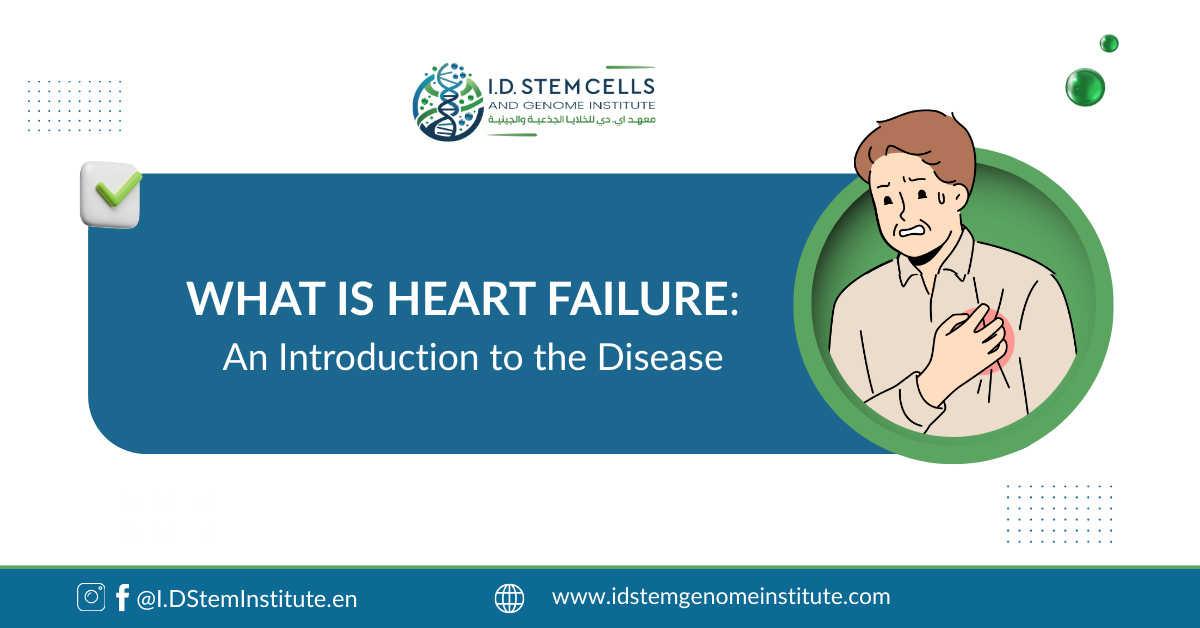 I.D. STEM CELLS
AND GENOME INSTITUTE
معهد اي. دي للخلايا الجذعية والجينية

WHAT IS HEART FAILURE:
An Introduction to the Disease

@I.DStemInstitute.en

www.idstemgenomeinstitute.com